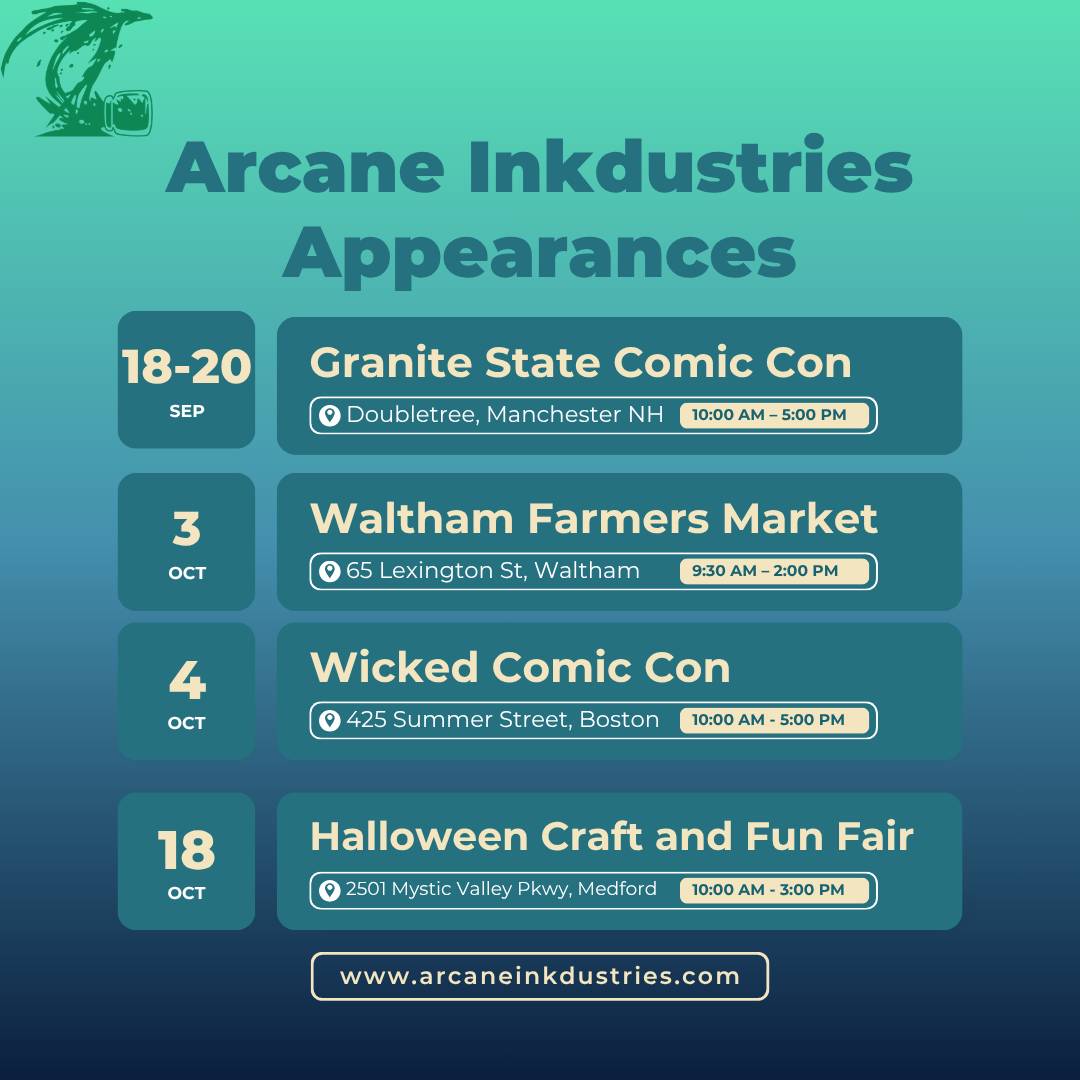 Arcane Inkdustries Appearances

18-20
SEP

Granite State Comic Con
Doubletree, Manchester NH 10:00 AM – 5:00 PM

3
OCT

Waltham Farmers Market
65 Lexington St, Waltham 9:30 AM – 2:00 PM

4
OCT

Wicked Comic Con
425 Summer Street, Boston 10:00 AM - 5:00 PM

18
OCT

Halloween Craft and Fun Fair
2501 Mystic Valley Pkwy, Medford 10:00 AM - 3:00 PM

www.arcaneinkdustries.com